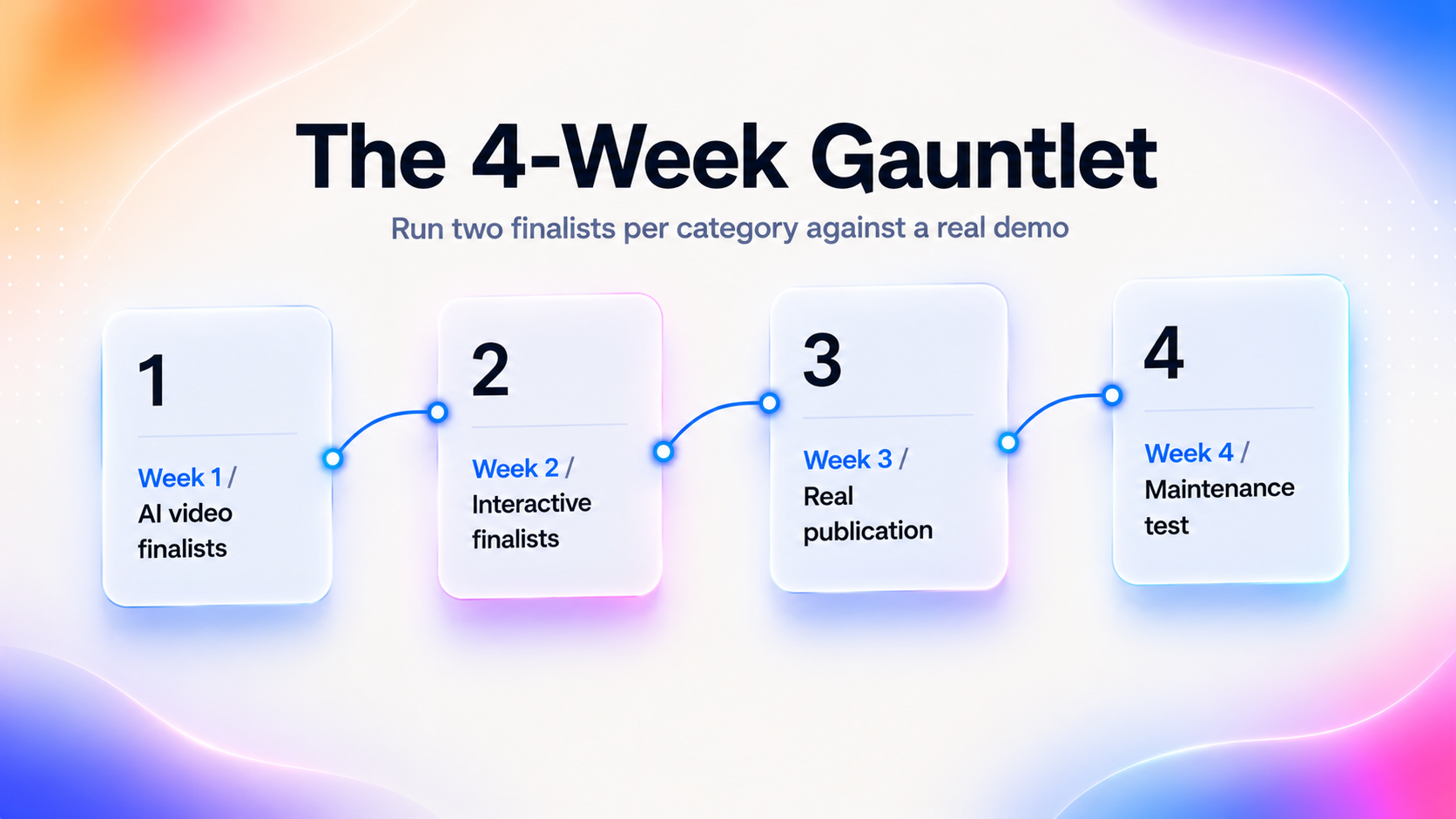 The 4-Week Gauntlet

Run two finalists per category against a real demo

1

Week 1 / AI video finalists

2

Week 2 / Interactive finalists

3

Week 3 / Real publication

4

Week 4 / Maintenance test